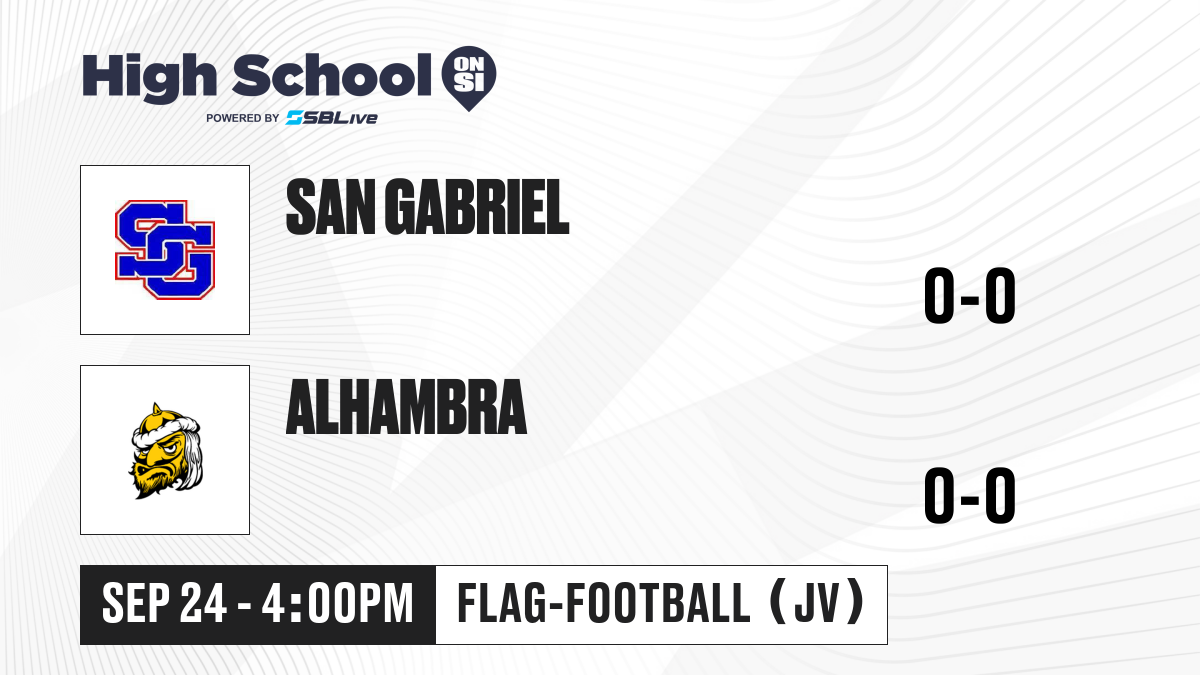 High School ON SI
POWERED BY SBLive

SG

SAN GABRIEL

0-0

ALHAMBRA

0-0

SEP 24 - 4:00PM

FLAG-FOOTBALL (JV)